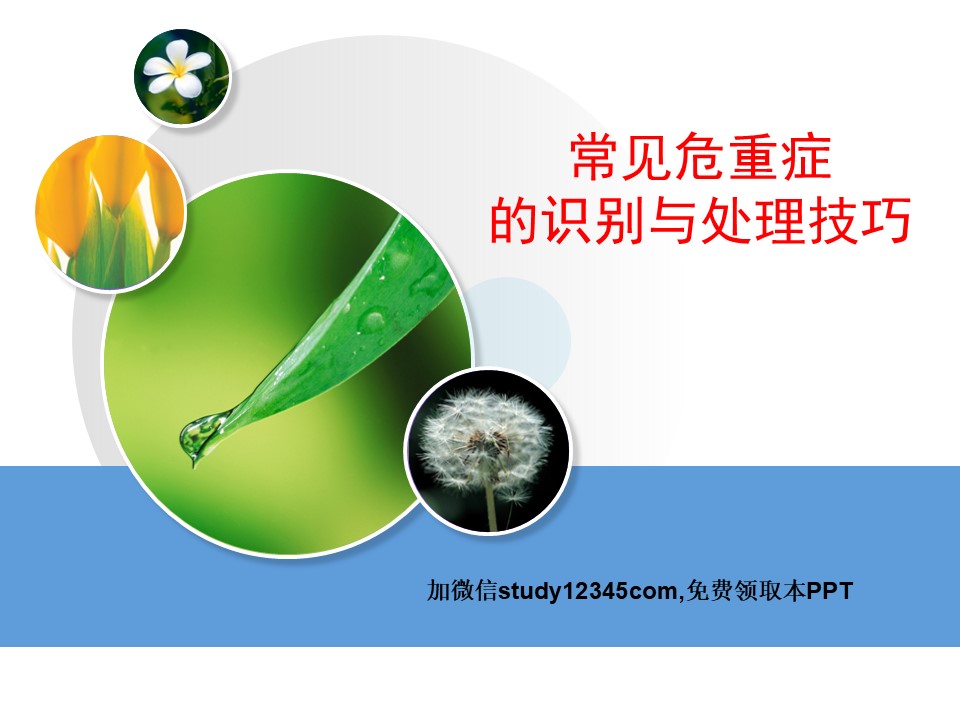 常见危重症
的识别与处理技巧

加微信study12345com,免费领取本PPT